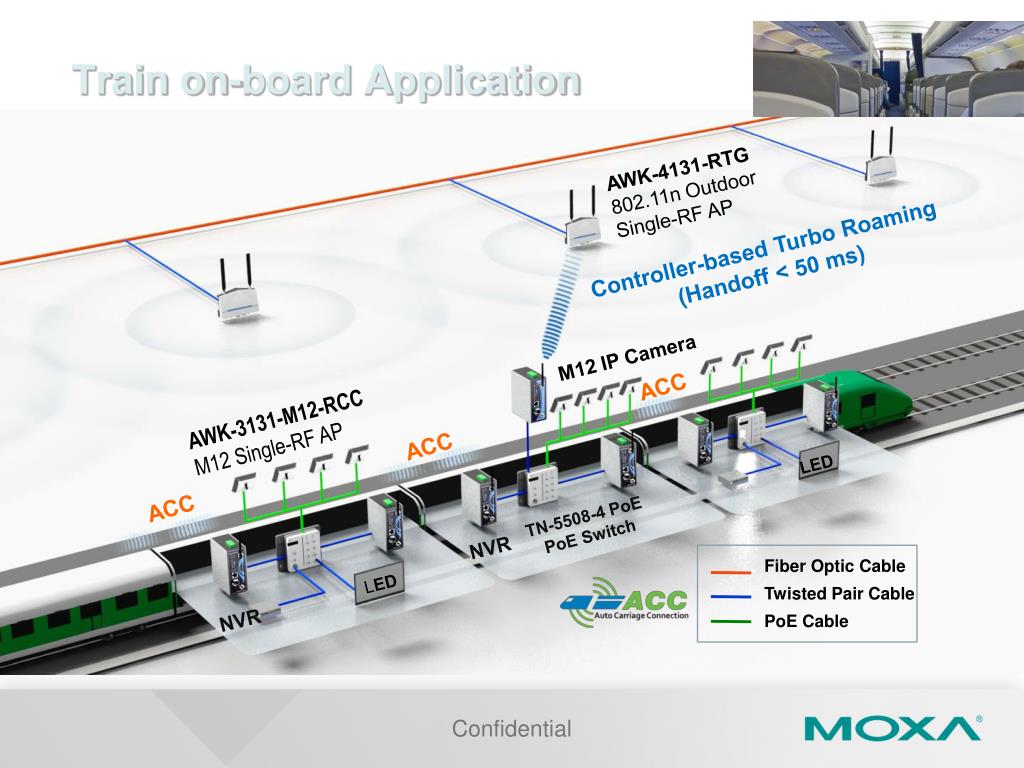 Train on-board Application

AWK-4131-RTG
802.11n Outdoor
Single-RF AP

Controller-based Turbo Roaming
(Handoff < 50 ms)

M12 IP Camera

ACC

AWK-3131-M12-RCC
M12 Single-RF AP

ACC

ACC

LED

TN-5508-4 PoE
PoE Switch

NVR

LED

NVR

ACC
Auto Carriage Connection

Fiber Optic Cable
Twisted Pair Cable
PoE Cable

Confidential

MOXA®